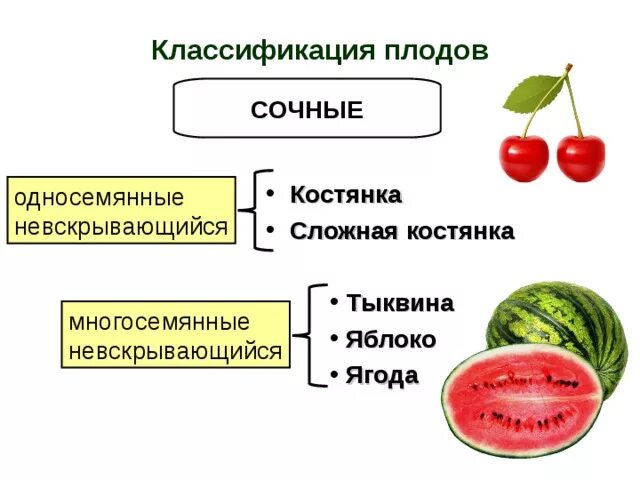 Классификация плодов

СОЧНЫЕ

односемянные невскрывающийся

• Костянка
• Сложная костянка

многосемянные невскрывающийся

• Тыквина
• Яблоко
• Ягода